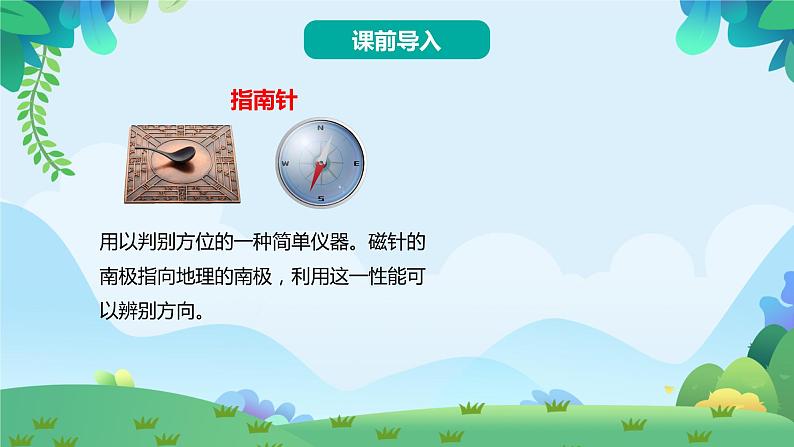 课前导入

指南针

N
W
E
S

用以判别方位的一种简单仪器。磁针的南极指向地理的南极，利用这一性能可以辨别方向。